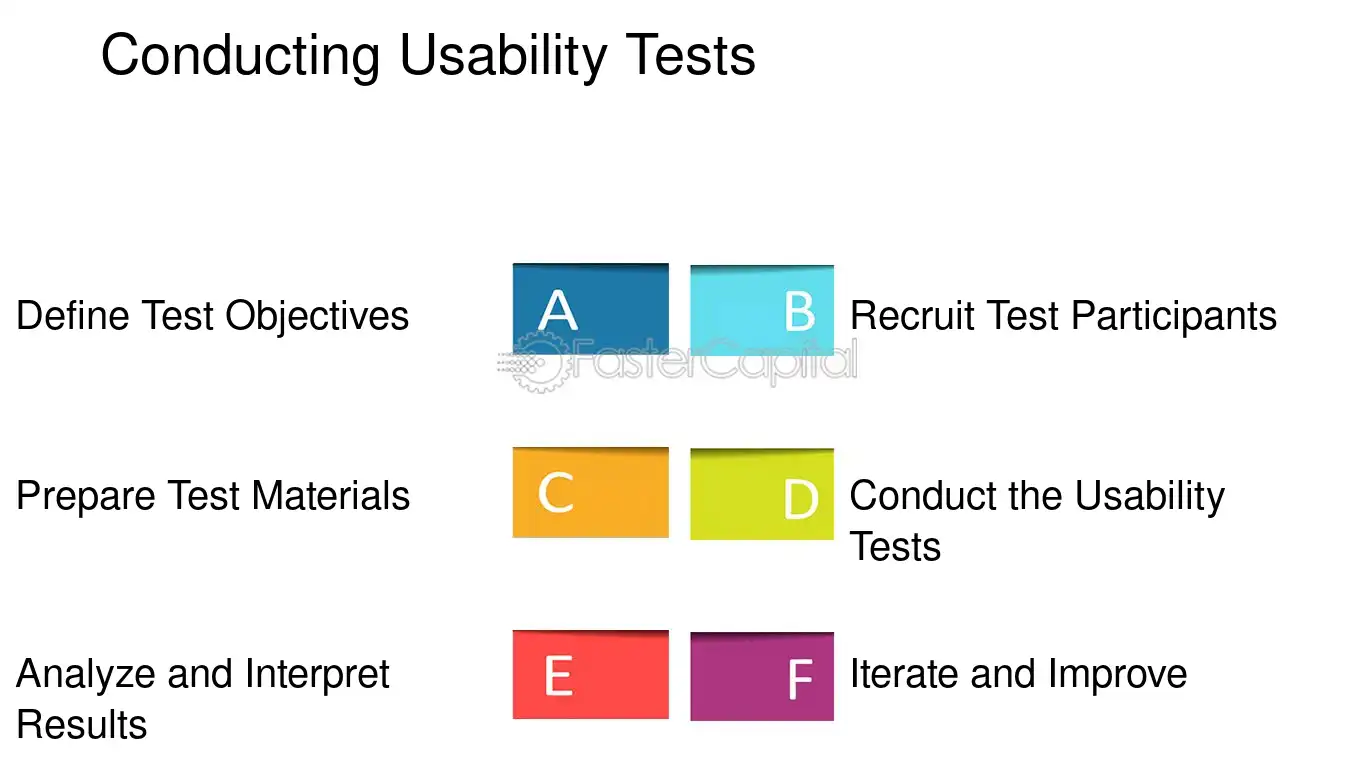 Conducting Usability Tests

Define Test Objectives

A

B

Recruit Test Participants

Prepare Test Materials

C

D

Conduct the Usability Tests

Analyze and Interpret Results

E

F

Iterate and Improve

FasterCapital